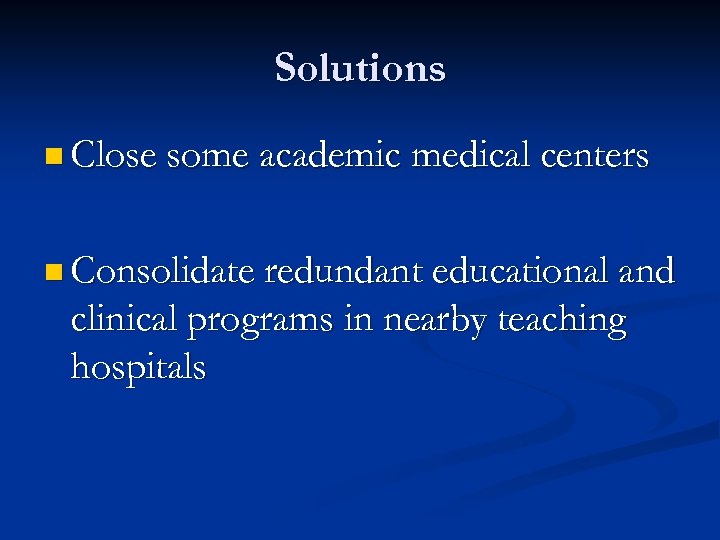 Solutions

Close some academic medical centers

Consolidate redundant educational and clinical programs in nearby teaching hospitals